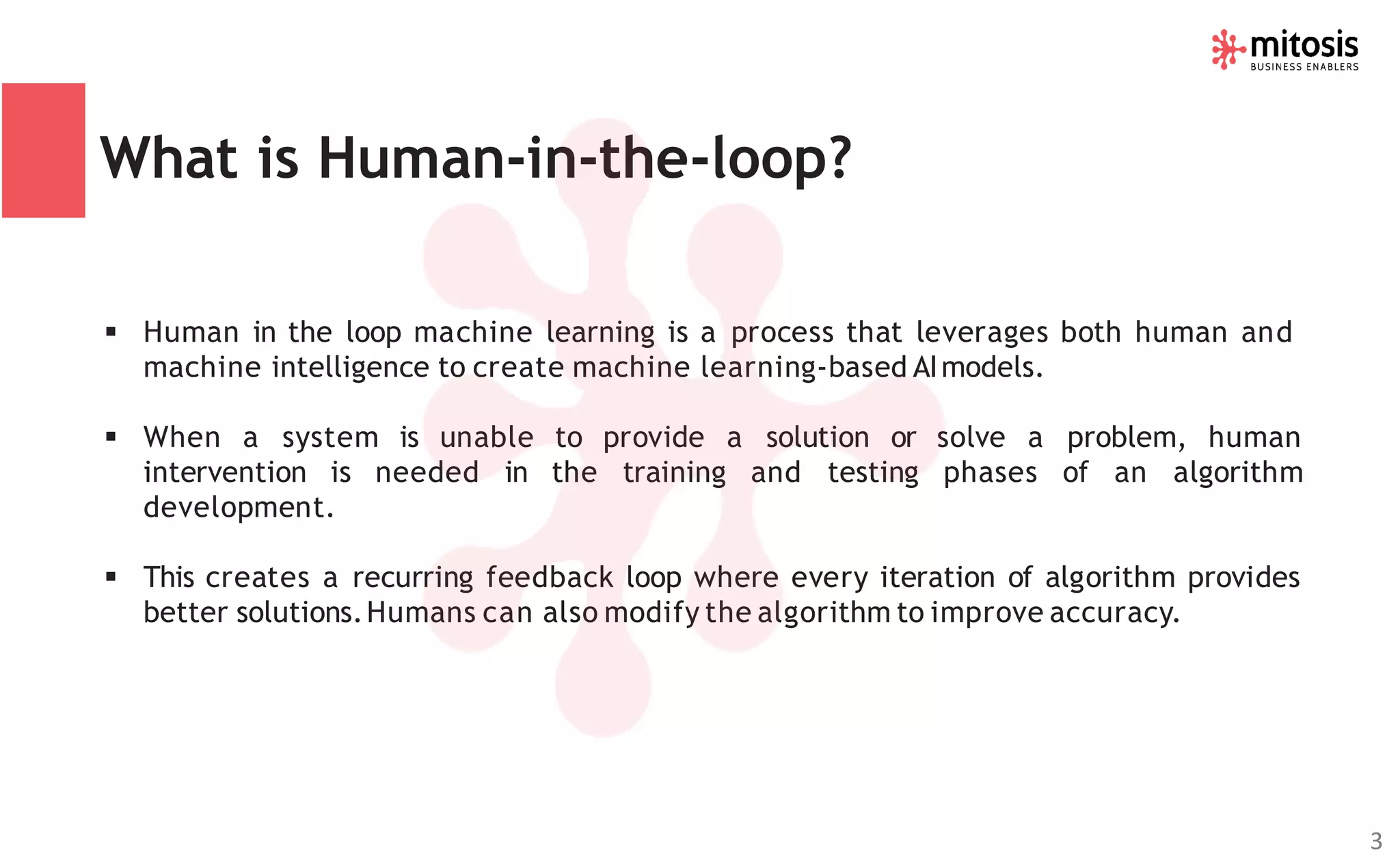 mitosis
BUSINESS ENABLERS

What is Human-in-the-loop?

▪ Human in the loop machine learning is a process that leverages both human and machine intelligence to create machine learning-based AI models.

▪ When a system is unable to provide a solution or solve a problem, human intervention is needed in the training and testing phases of an algorithm development.

▪ This creates a recurring feedback loop where every iteration of algorithm provides better solutions. Humans can also modify the algorithm to improve accuracy.

3